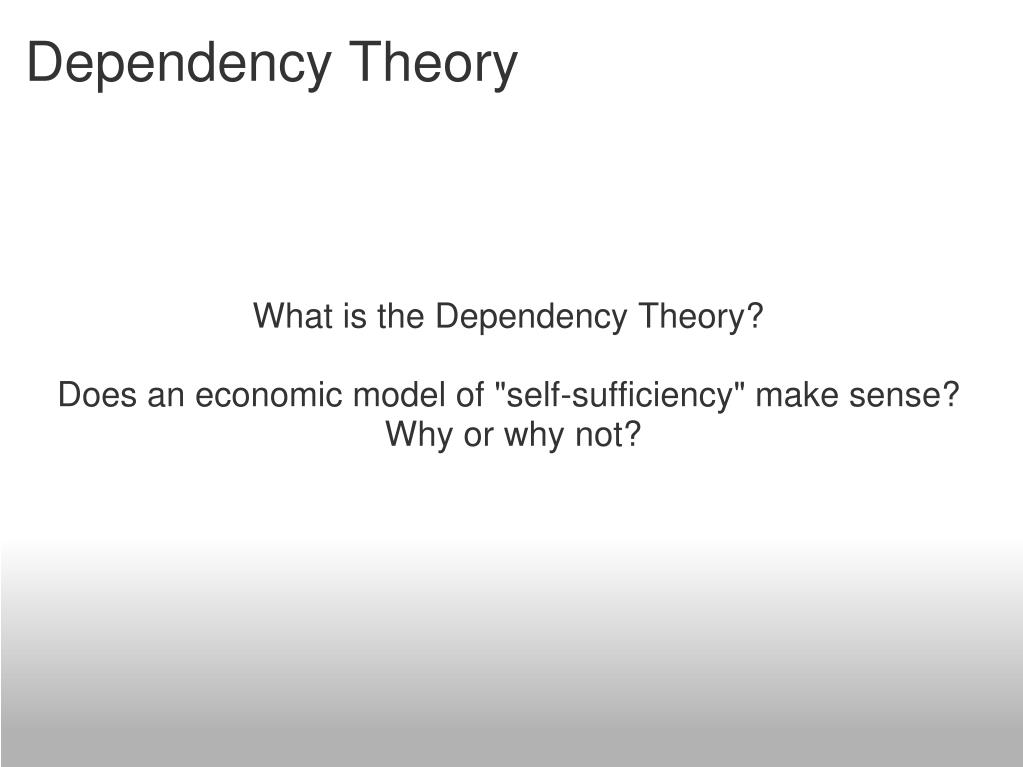 Dependency Theory

What is the Dependency Theory?

Does an economic model of "self-sufficiency" make sense? Why or why not?